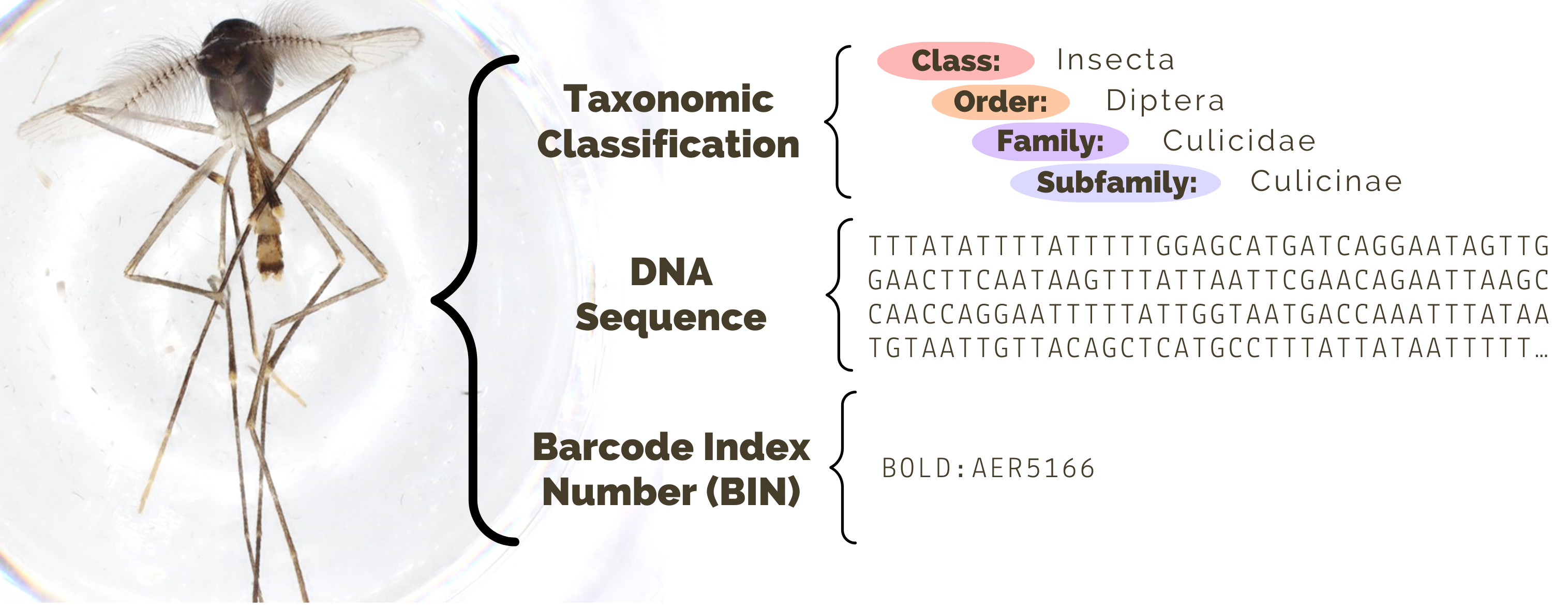 Taxonomic Classification

Class: Insecta
Order: Diptera
Family: Culicidae
Subfamily: Culicinae

DNA Sequence

TTTATATTTTATTTTTGGAGCATGATCAGGAATAGTTG
GAACTTCAATAAGTTTATTAATTCGAACAGAATTAAGC
CAACCAGGAATTTTTATTGGTAATGACCAAATTTATAA
TGTAATTGTTACAGCTCATGCCTTTATTATAATTTTT…

Barcode Index Number (BIN)

BOLD:AER5166